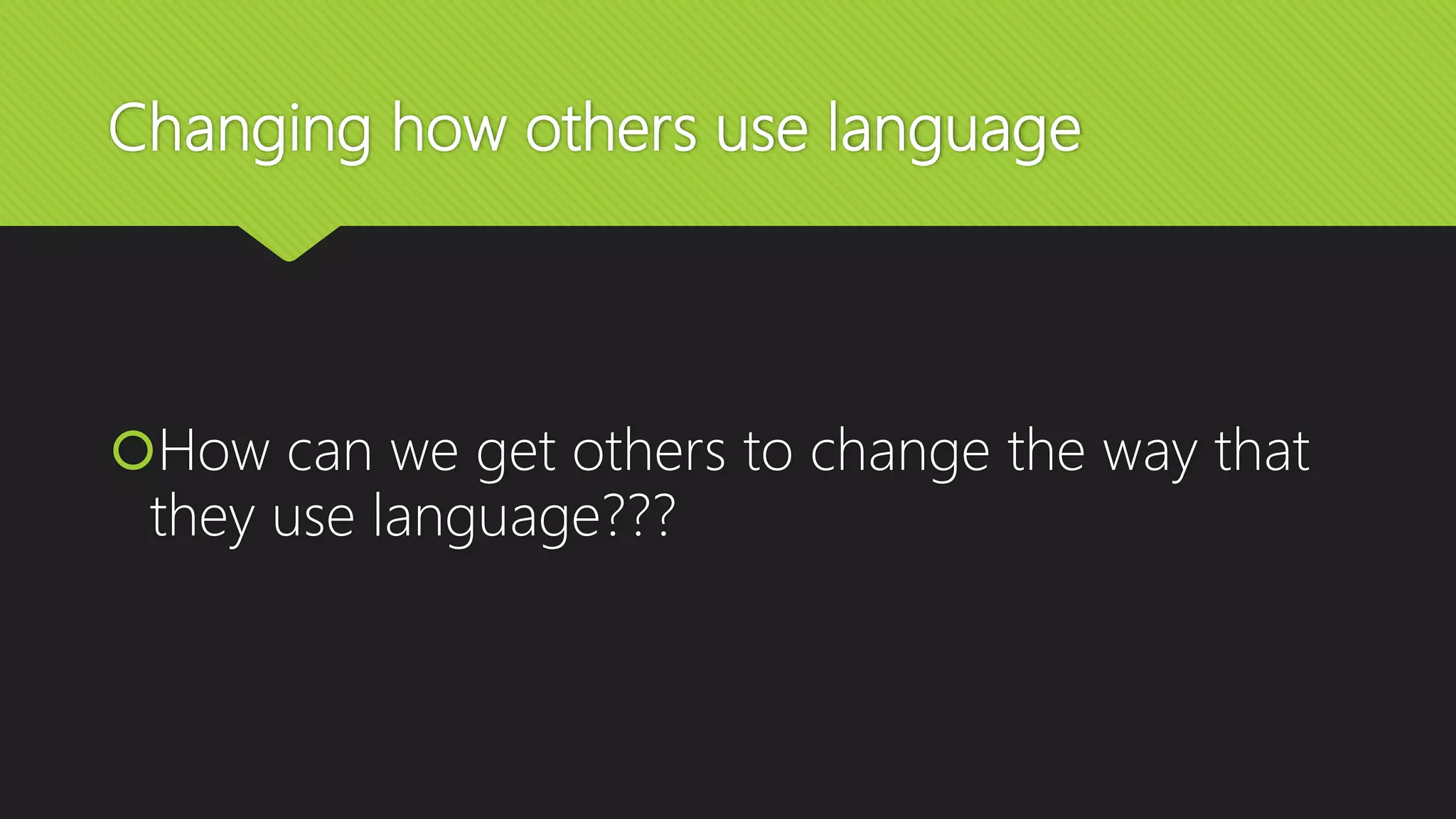 Changing how others use language

How can we get others to change the way that they use language???